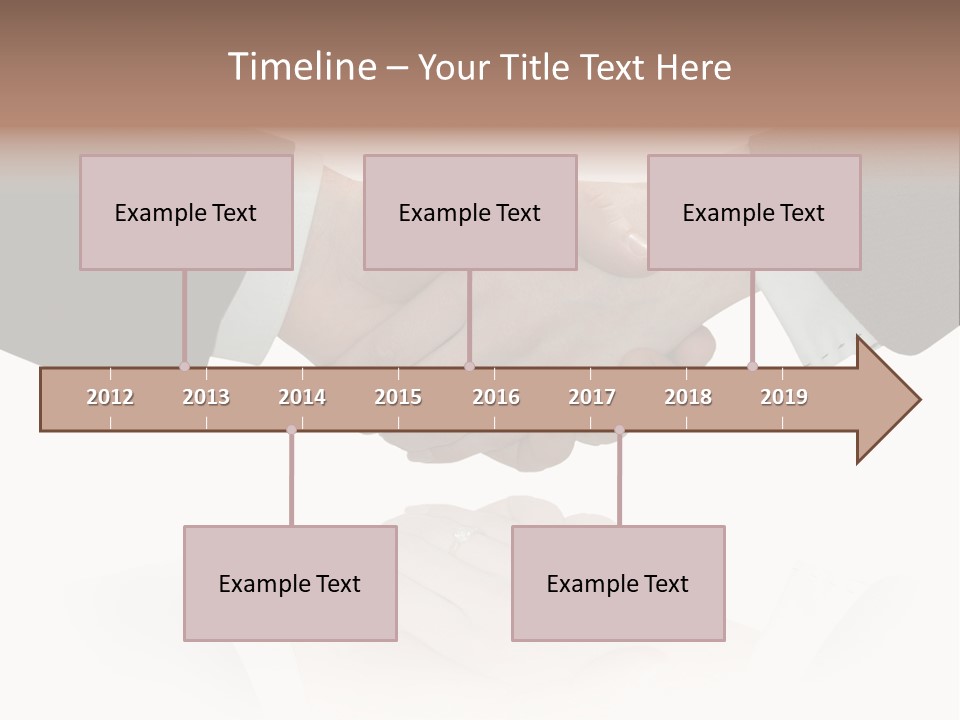 Timeline – Your Title Text Here

Example Text

Example Text

Example Text

2012 2013 2014 2015 2016 2017 2018 2019

Example Text

Example Text